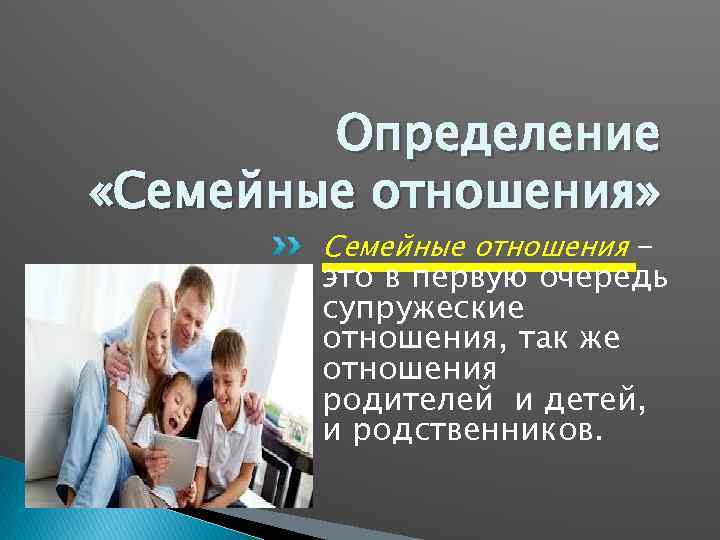 Определение «Семейные отношения»

Семейные отношения – это в первую очередь супружеские отношения, так же отношения родителей  и детей, и родственников.